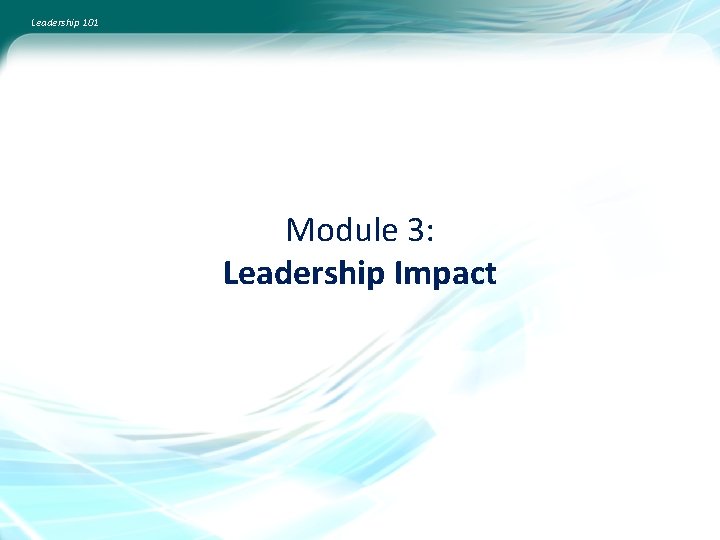 Leadership 101

Module 3:
Leadership Impact